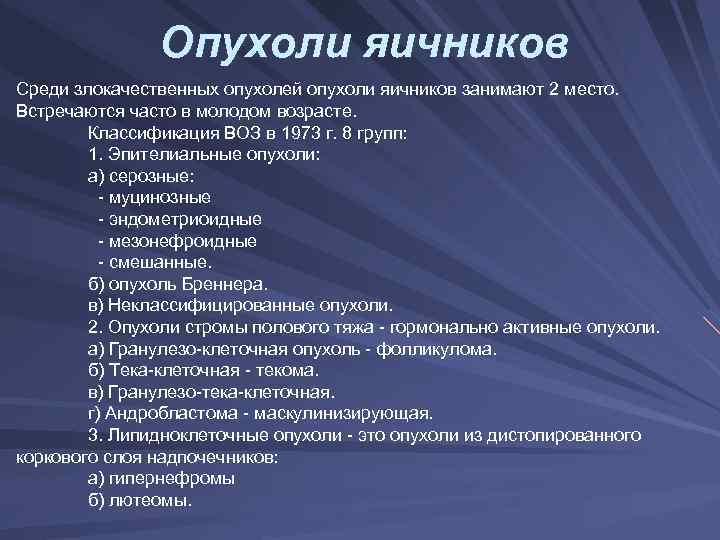 Опухоли яичников

Среди злокачественных опухолей опухоли яичников занимают 2 место. Встречаются часто в молодом возрасте.

Классификация ВОЗ в 1973 г. 8 групп:
1. Эпителиальные опухоли:
а) серозные:
- муцинозные
- эндометриоидные
- мезонефроидные
- смешанные.
б) опухоль Бреннера.
в) Неклассифицированные опухоли.
2. Опухоли стромы полового тяжа - гормонально активные опухоли.
а) Гранулезо-клеточная опухоль - фолликулома.
б) Тека-клеточная - текома.
в) Гранулезо-тека-клеточная.
г) Андробластома - маскулинизирующая.
3. Липидноклеточные опухоли - это опухоли из дистопированного коркового слоя надпочечников:
а) гипернефромы
б) лютеомы.